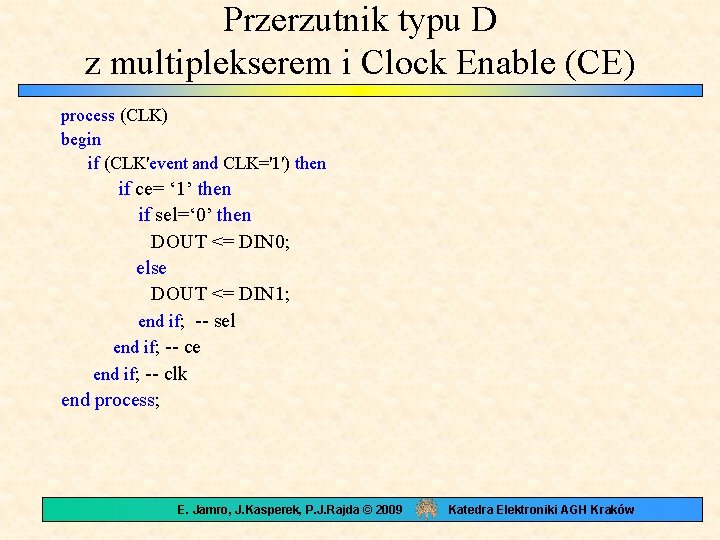 Przerzutnik typu D
z multiplekserem i Clock Enable (CE)

process (CLK)
begin
if (CLK'event and CLK='1') then
if ce= ‘1’ then
if sel=‘0’ then
DOUT <= DIN0;
else
DOUT <= DIN1;
end if; -- sel
end if; -- ce
end if; -- clk
end process;

E. Jamro, J.Kasperek, P.J.Rajda © 2009 Katedra Elektroniki AGH Kraków